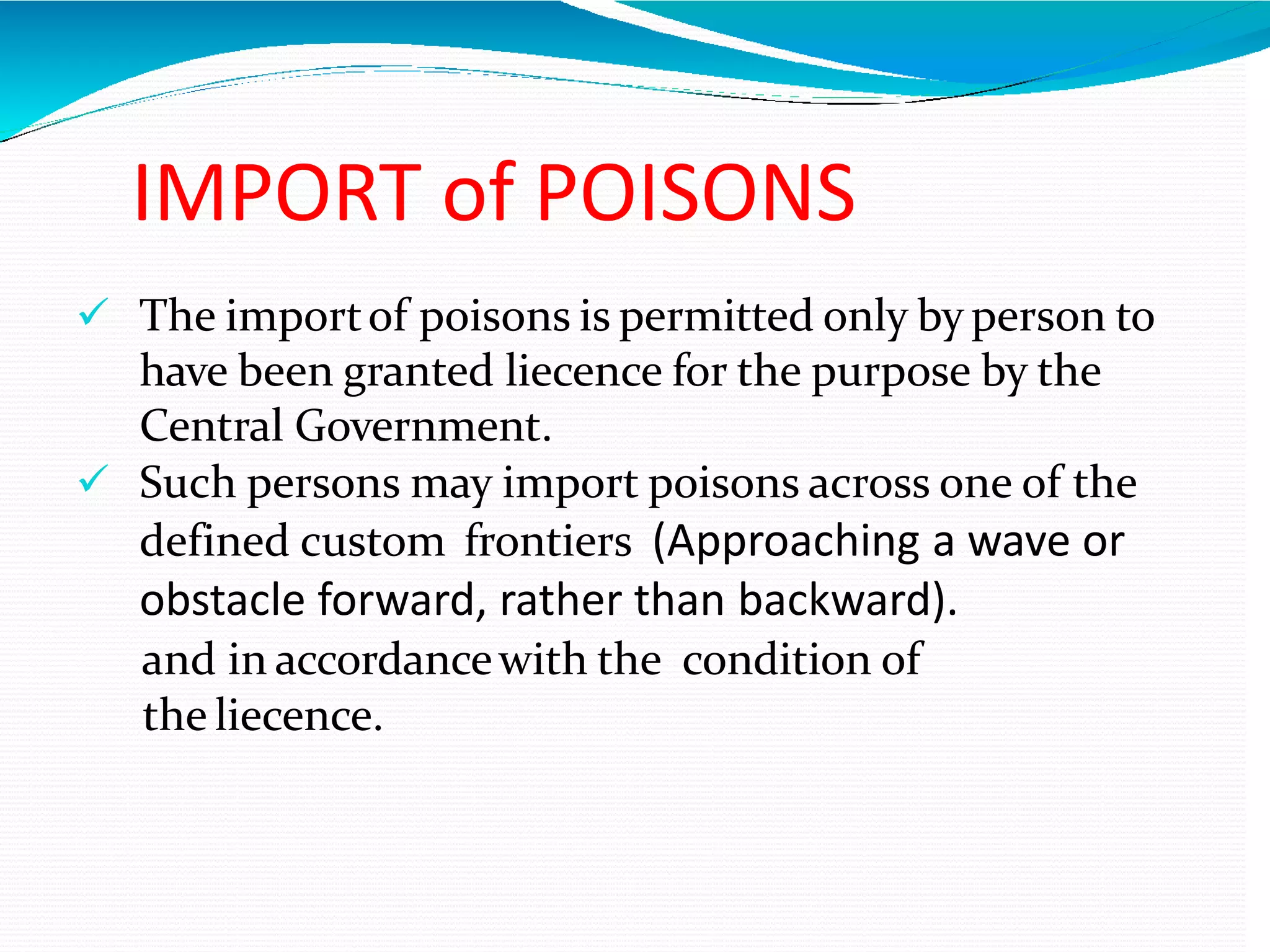 IMPORT of POISONS

✓ The import of poisons is permitted only by person to have been granted liecence for the purpose by the Central Government.

✓ Such persons may import poisons across one of the defined custom frontiers (Approaching a wave or obstacle forward, rather than backward).
and in accordance with the condition of the liecence.